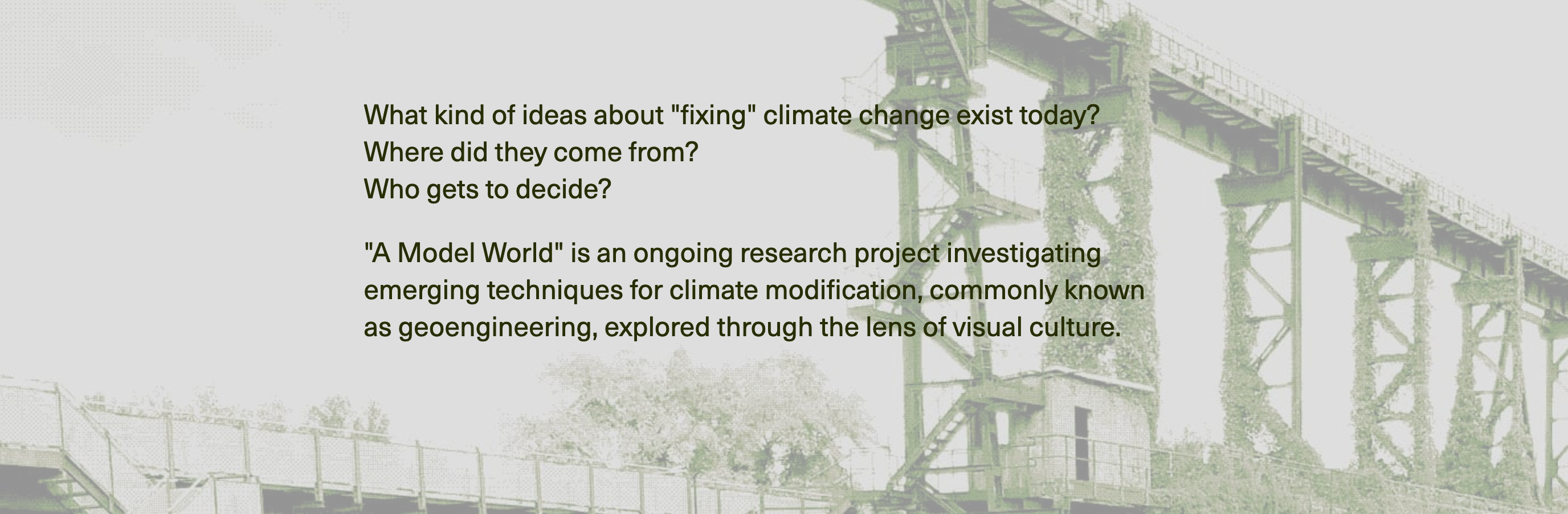 What kind of ideas about "fixing" climate change exist today?
Where did they come from?
Who gets to decide?

"A Model World" is an ongoing research project investigating emerging techniques for climate modification, commonly known as geoengineering, explored through the lens of visual culture.